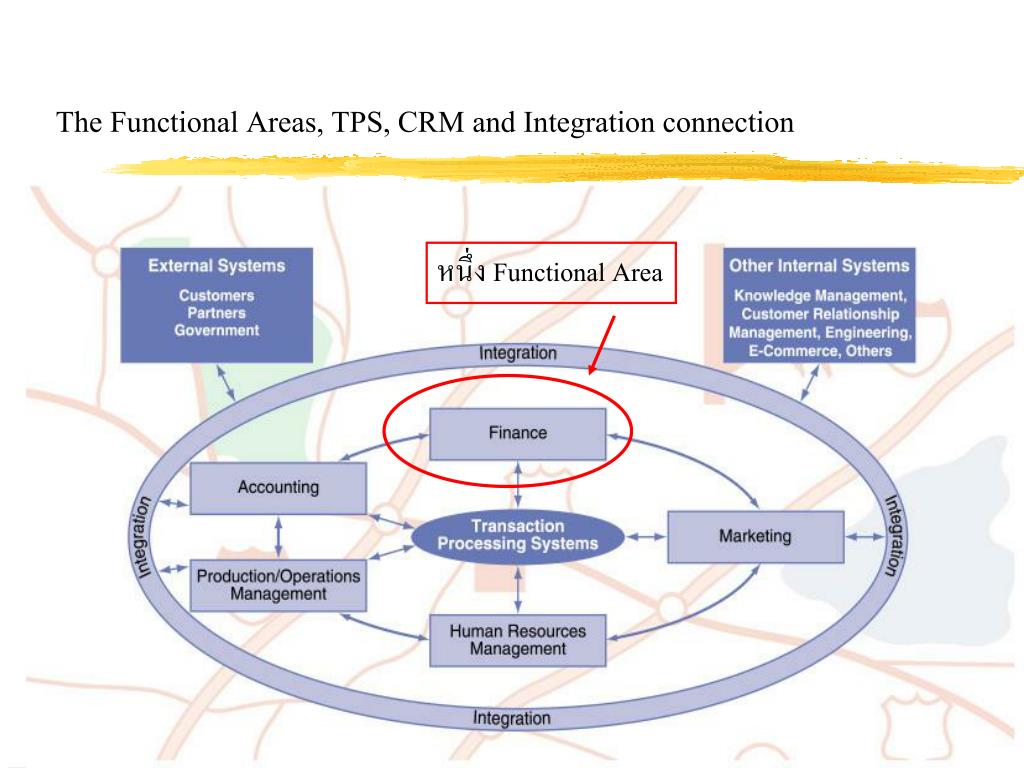 The Functional Areas, TPS, CRM and Integration connection

External Systems
Customers
Partners
Government

หนึ่ง Functional Area

Other Internal Systems
Knowledge Management, Customer Relationship Management, Engineering, E-Commerce, Others

Integration

Finance

Accounting

Integration

Transaction Processing Systems

Marketing

Integration

Production/Operations Management

Human Resources Management

Integration